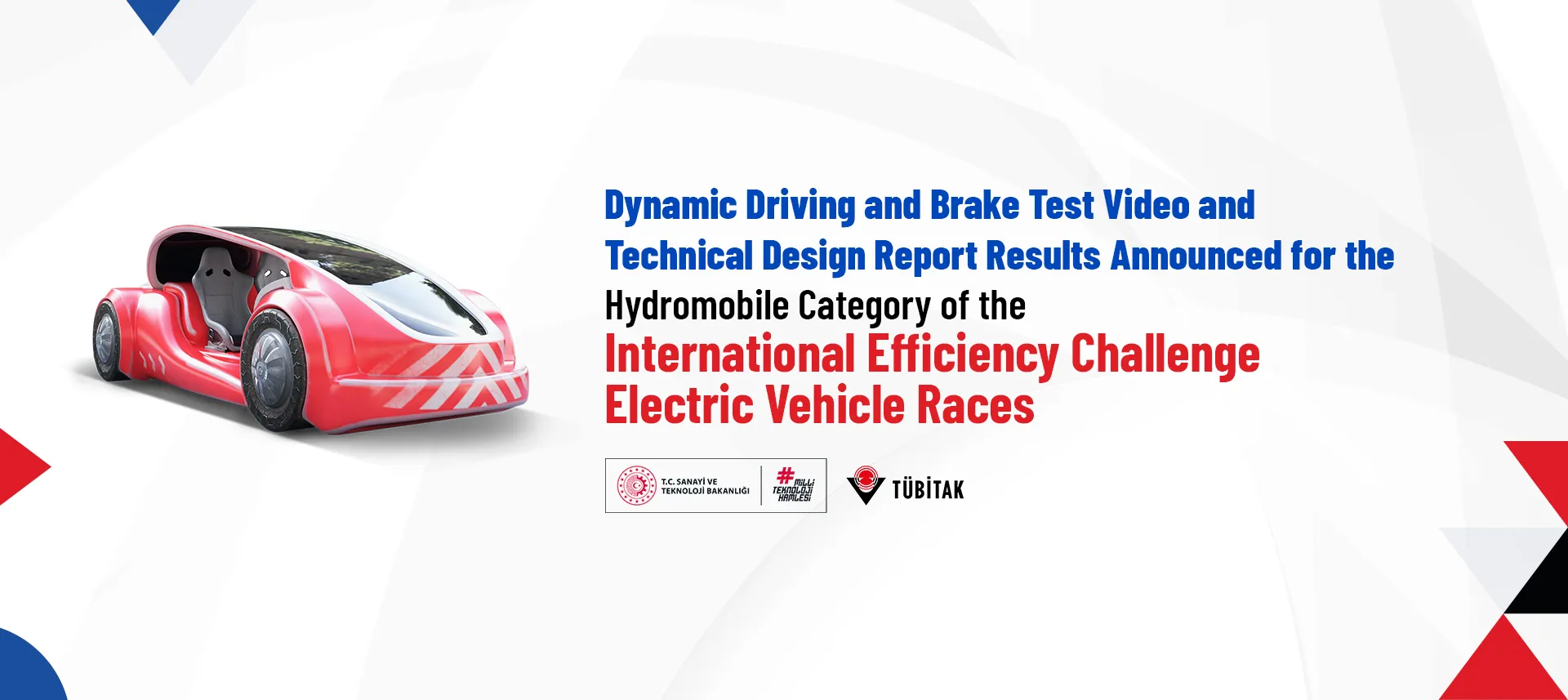 Dynamic Driving and Brake Test Video and Technical Design Report Results Announced for the Hydromobile Category of the

International Efficiency Challenge Electric Vehicle Races

T.C. SANAYİ VE TEKNOLOJİ BAKANLIĞI

#MİLLİ TEKNOLOJİ HAMLESİ

TÜBİTAK